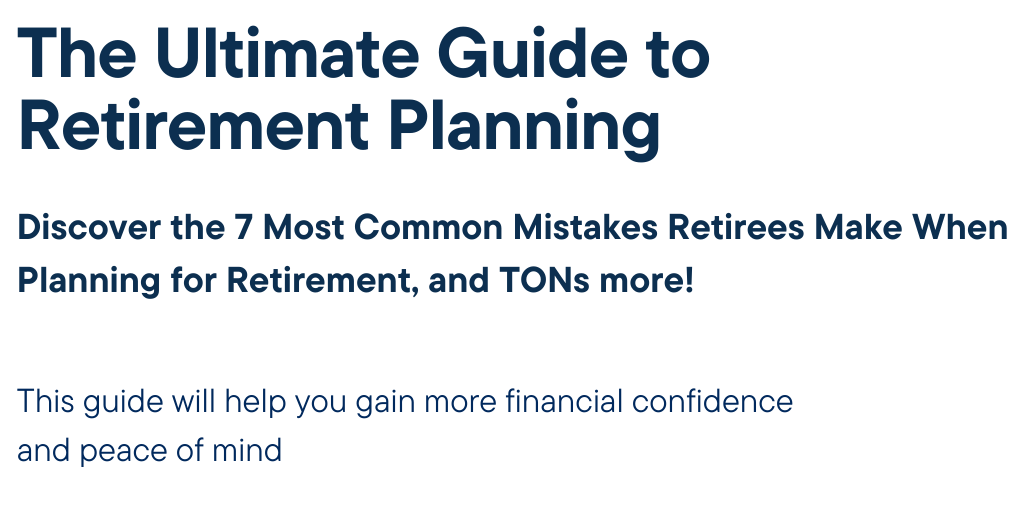 The Ultimate Guide to Retirement Planning

Discover the 7 Most Common Mistakes Retirees Make When Planning for Retirement, and TONs more!

This guide will help you gain more financial confidence and peace of mind